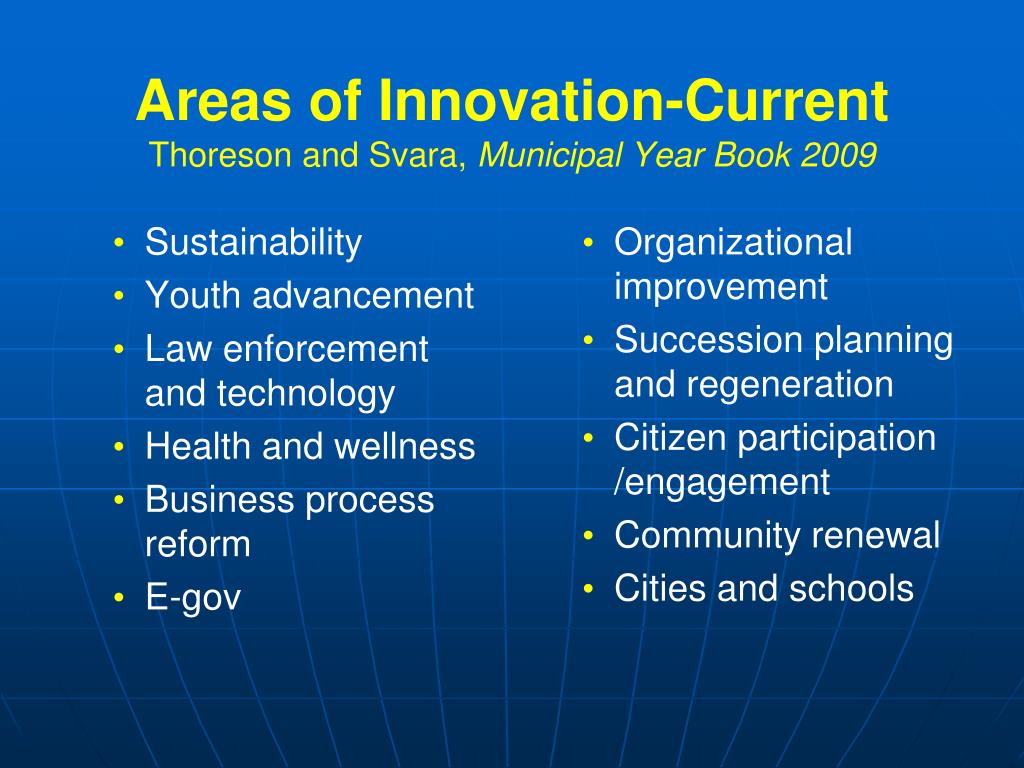 Areas of Innovation-Current
Thoreson and Svara, Municipal Year Book 2009

• Sustainability
• Youth advancement
• Law enforcement and technology
• Health and wellness
• Business process reform
• E-gov

• Organizational improvement
• Succession planning and regeneration
• Citizen participation /engagement
• Community renewal
• Cities and schools